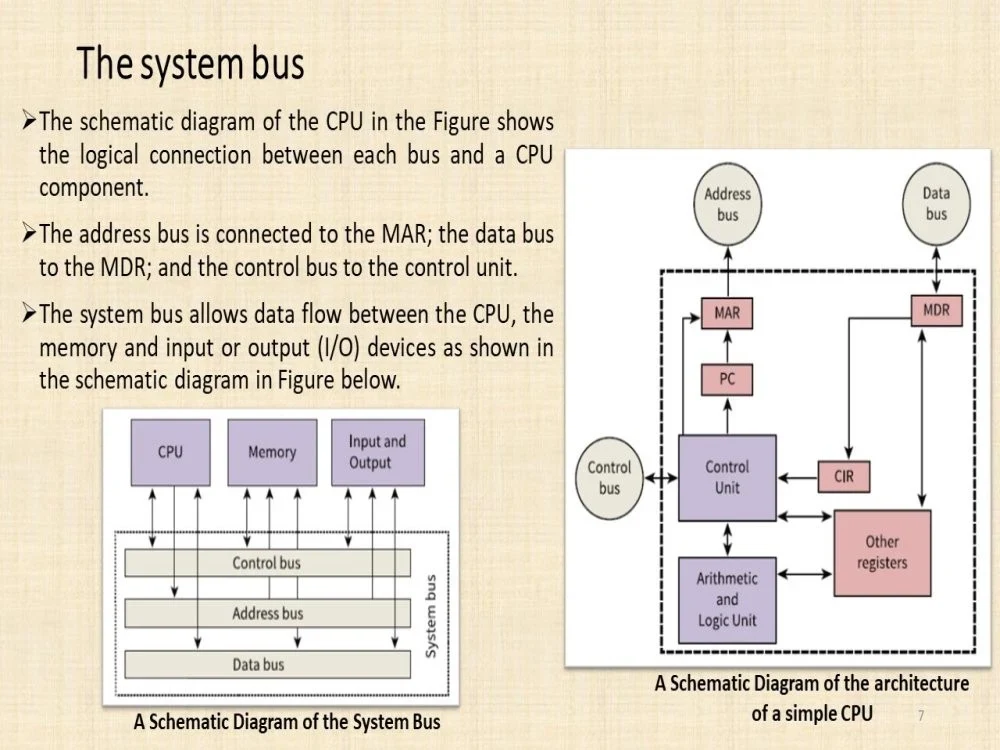 The system bus

➢The schematic diagram of the CPU in the Figure shows the logical connection between each bus and a CPU component.

➢The address bus is connected to the MAR; the data bus to the MDR; and the control bus to the control unit.

➢The system bus allows data flow between the CPU, the memory and input or output (I/O) devices as shown in the schematic diagram in Figure below.

CPU

Memory

Input and Output

Control bus

Address bus

Data bus

System bus

A Schematic Diagram of the System Bus

Address bus

Data bus

MAR

MDR

PC

Control bus

Control Unit

CIR

Other registers

Arithmetic and Logic Unit

A Schematic Diagram of the architecture of a simple CPU

7